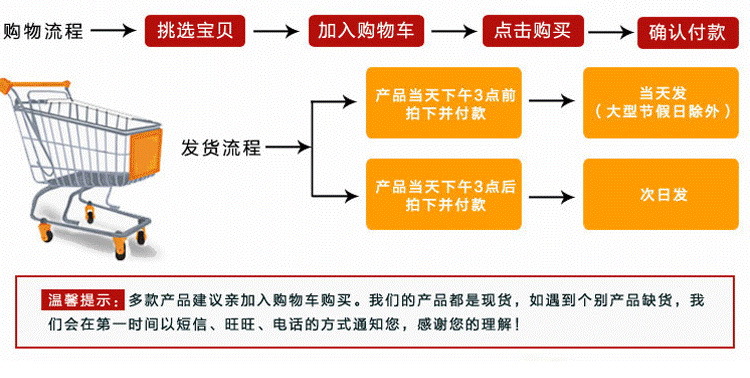 购物流程

挑选宝贝

加入购物车

点击购买

确认付款

发货流程

产品当天下午3点前拍下并付款

当天发（大型节假日除外）

产品当天下午3点后拍下并付款

次日发

温馨提示：多款产品建议亲加入购物车购买。我们的产品都是现货，如遇到个别产品缺货，我们会在第一时间以短信、旺旺、电话的方式通知您，感谢您的理解！